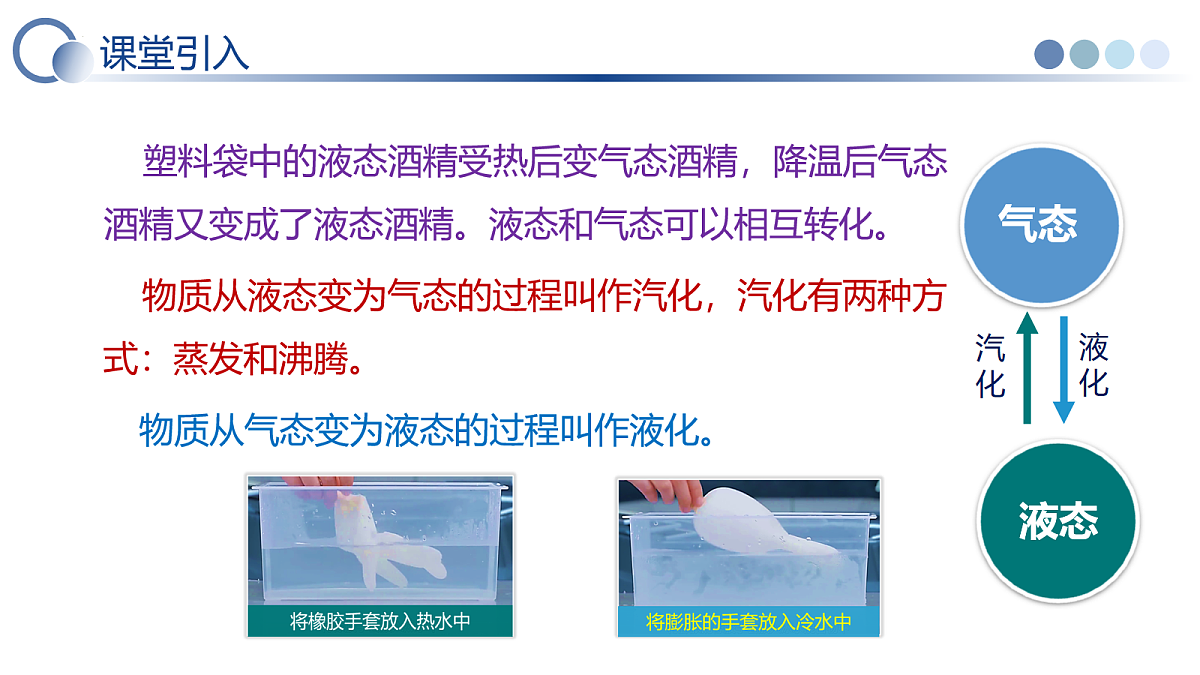 课堂引入

塑料袋中的液态酒精受热后变气态酒精，降温后气态酒精又变成了液态酒精。液态和气态可以相互转化。

物质从液态变为气态的过程叫作汽化，汽化有两种方式：蒸发和沸腾。

物质从气态变为液态的过程叫作液化。

将橡胶手套放入热水中

将膨胀的手套放入冷水中

气态

汽化

液化

液态